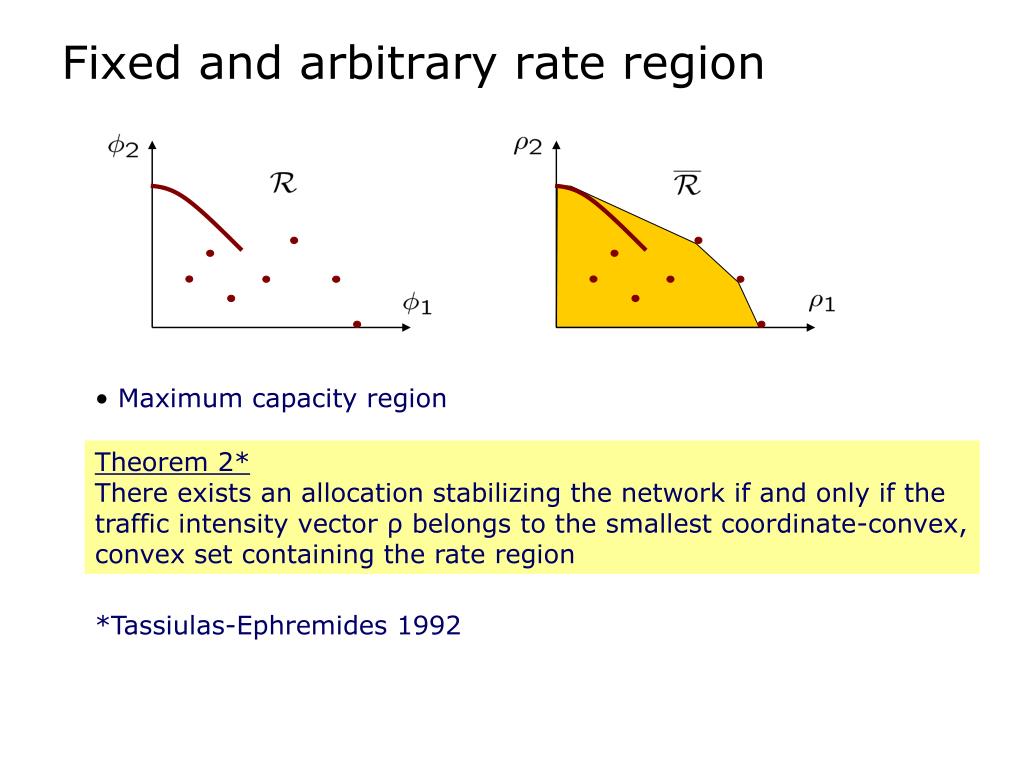 Fixed and arbitrary rate region

$\phi_2$

$\mathcal{R}$

$\phi_1$

$\rho_2$

$\overline{\mathcal{R}}$

$\rho_1$

• Maximum capacity region

Theorem 2*
There exists an allocation stabilizing the network if and only if the traffic intensity vector ρ belongs to the smallest coordinate-convex, convex set containing the rate region

*Tassiulas-Ephremides 1992